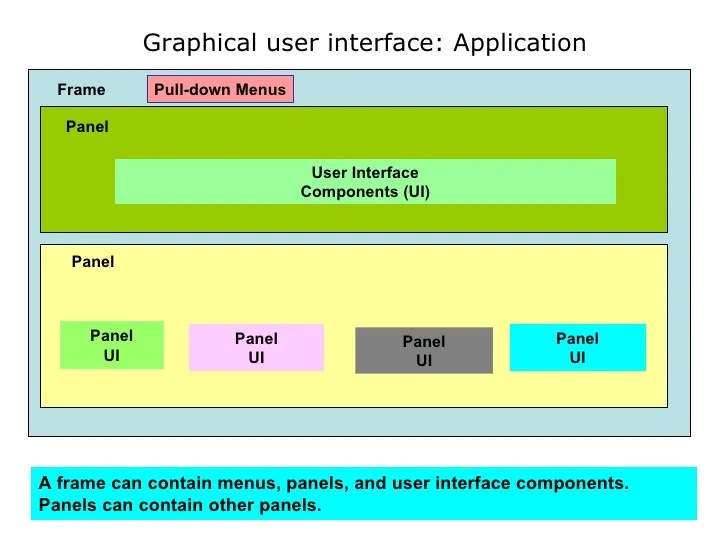 Graphical user interface: Application

Frame

Pull-down Menus

Panel

User Interface
Components (UI)

Panel

Panel
UI

Panel
UI

Panel
UI

Panel
UI

A frame can contain menus, panels, and user interface components.
Panels can contain other panels.